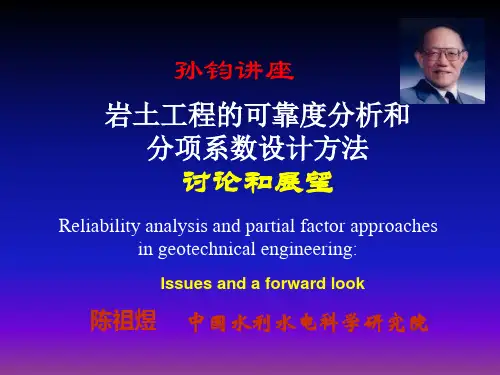 孙钧讲座

岩土工程的可靠度分析和分项系数设计方法

讨论和展望

Reliability analysis and partial factor approaches in geotechnical engineering:

Issues and a forward look

陈祖煜　中国水利水电科学研究院